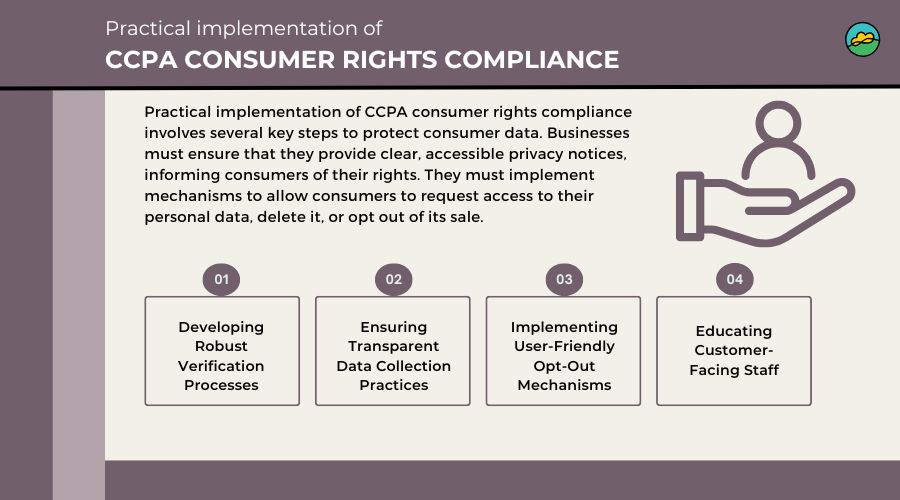 Practical implementation of
CCPA CONSUMER RIGHTS COMPLIANCE

Practical implementation of CCPA consumer rights compliance involves several key steps to protect consumer data. Businesses must ensure that they provide clear, accessible privacy notices, informing consumers of their rights. They must implement mechanisms to allow consumers to request access to their personal data, delete it, or opt out of its sale.

01
Developing Robust Verification Processes

02
Ensuring Transparent Data Collection Practices

03
Implementing User-Friendly Opt-Out Mechanisms

04
Educating Customer-Facing Staff